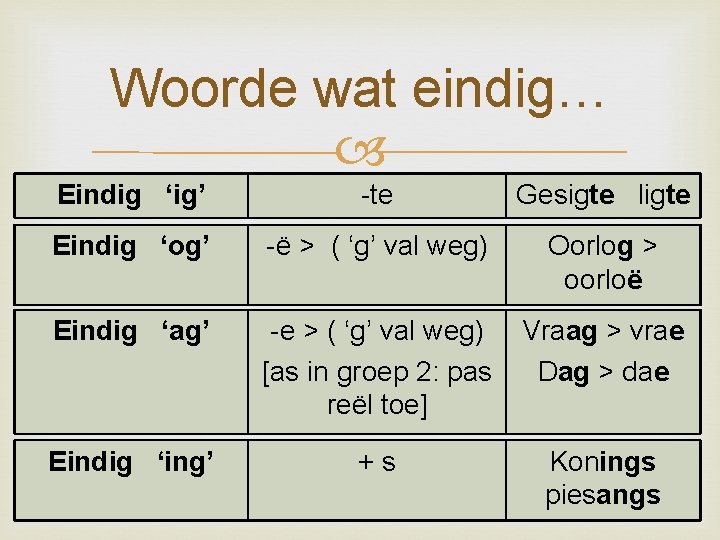 Woorde wat eindig…

| Eindig ‘ig’ | -te | Gesigte ligte |
|---|---|---|
| Eindig ‘og’ | -ë > ( ‘g’ val weg) | Oorlog > oorloë |
| Eindig ‘ag’ | -e > ( ‘g’ val weg) [as in groep 2: pas reël toe] | Vraag > vrae Dag > dae |
| Eindig ‘ing’ | + s | Konings piesangs |